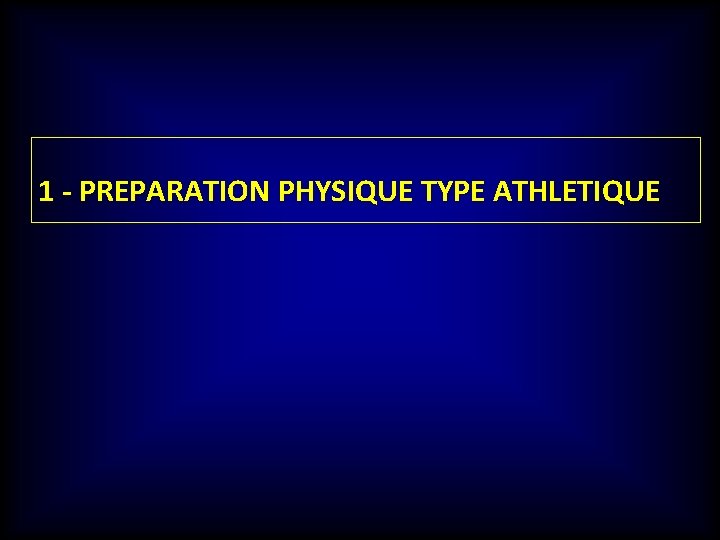 1 - PREPARATION PHYSIQUE TYPE ATHLETIQUE